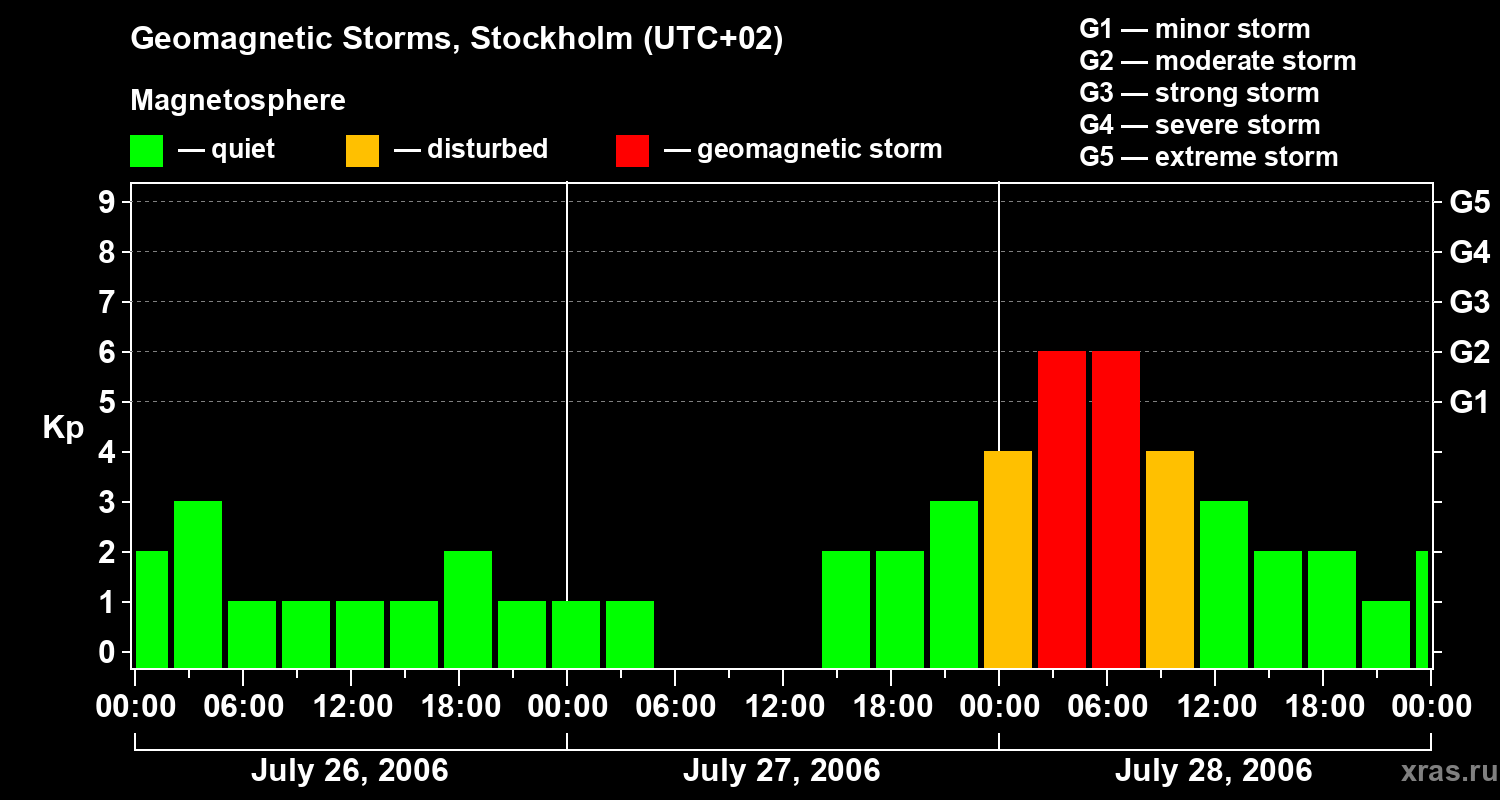 Geomagnetic Storms, Stockholm (UTC+02)

Magnetosphere

— quiet — disturbed — geomagnetic storm

G1 — minor storm
G2 — moderate storm
G3 — strong storm
G4 — severe storm
G5 — extreme storm

Kp

9
8
7
6
5
4
3
2
1
0

G5
G4
G3
G2
G1

00:00 06:00 12:00 18:00 00:00 06:00 12:00 18:00 00:00 06:00 12:00 18:00 00:00

July 26, 2006
July 27, 2006
July 28, 2006

xras.ru